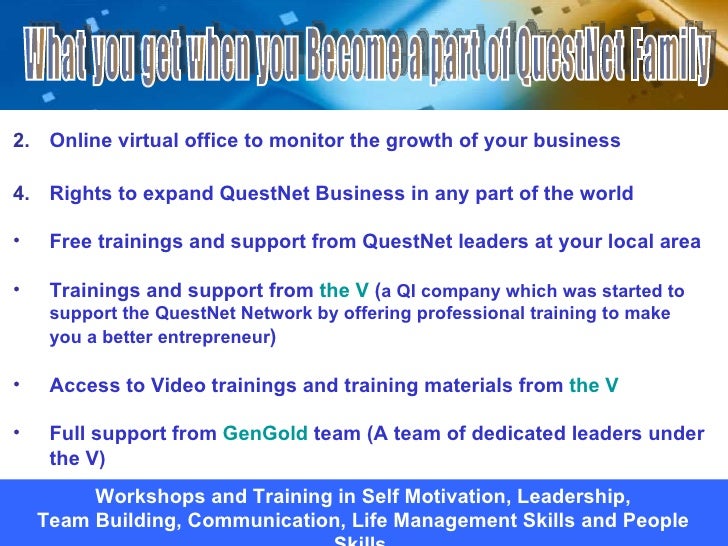 What you get when you Become a part of QuestNet Family

2. Online virtual office to monitor the growth of your business

4. Rights to expand QuestNet Business in any part of the world

• Free trainings and support from QuestNet leaders at your local area

• Trainings and support from the V (a QI company which was started to support the QuestNet Network by offering professional training to make you a better entrepreneur)

• Access to Video trainings and training materials from the V

• Full support from GenGold team (A team of dedicated leaders under the V)

Workshops and Training in Self Motivation, Leadership, Team Building, Communication, Life Management Skills and People Skills